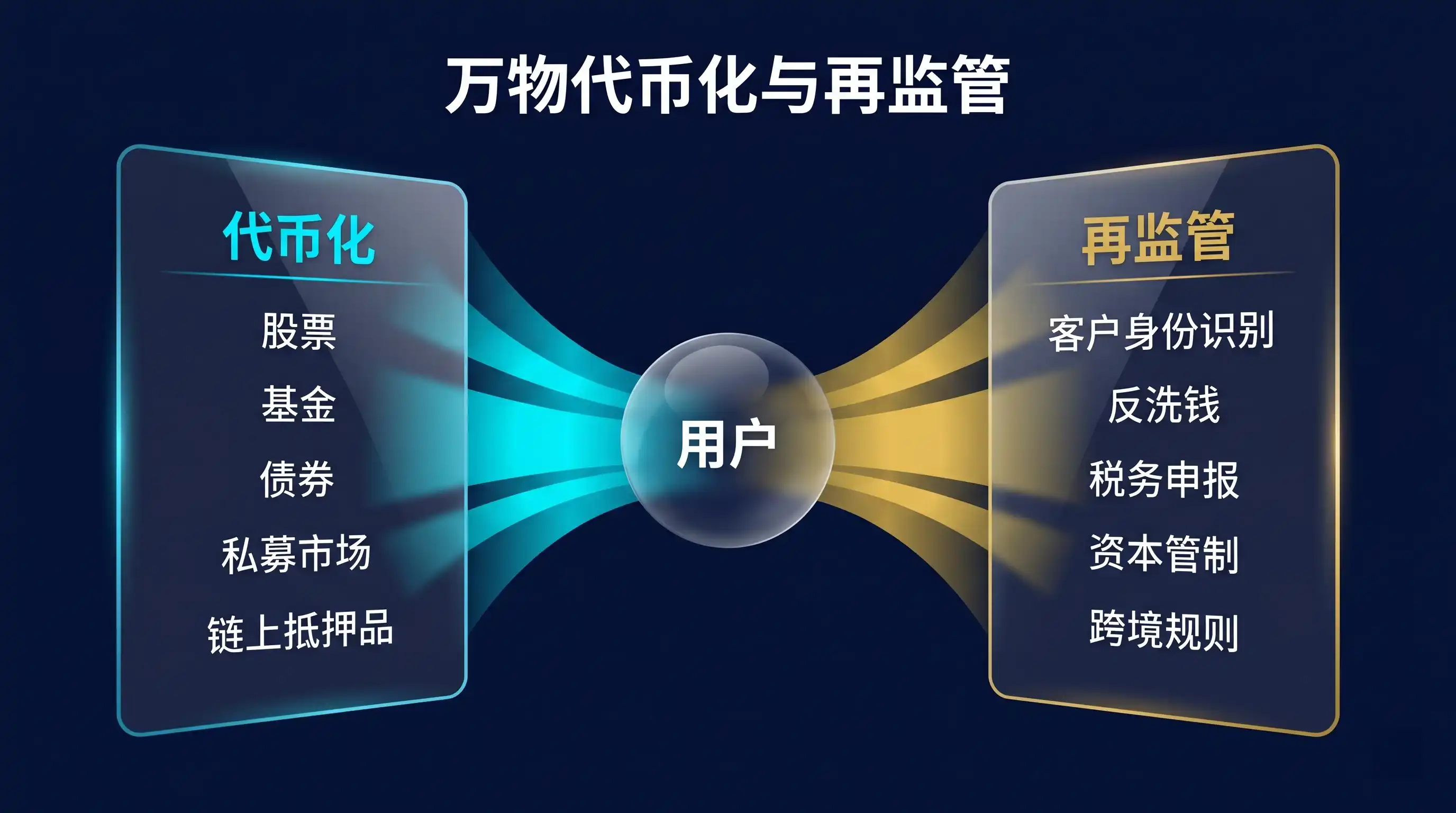 万物代币化与再监管

代币化

股票

基金

债券

私募市场

链上抵押品

用户

再监管

客户身份识别

反洗钱

税务申报

资本管制

跨境规则